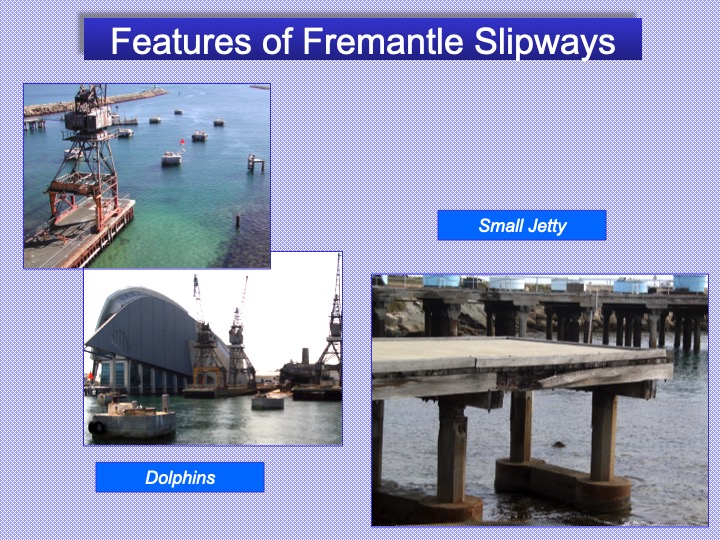 Features of Fremantle Slipways

Small Jetty

Dolphins